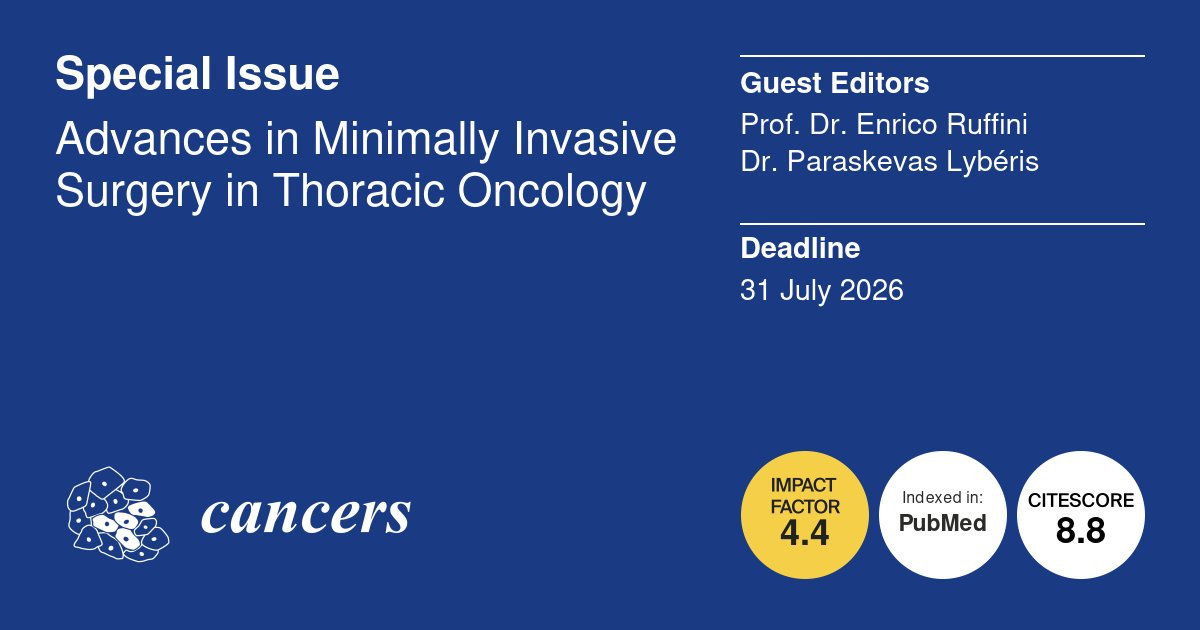 Special Issue

Advances in Minimally Invasive Surgery in Thoracic Oncology

Guest Editors

Prof. Dr. Enrico Ruffini
Dr. Paraskevas Lybéris

Deadline

31 July 2026

cancers

IMPACT FACTOR 4.4

Indexed in: PubMed

CITESCORE 8.8